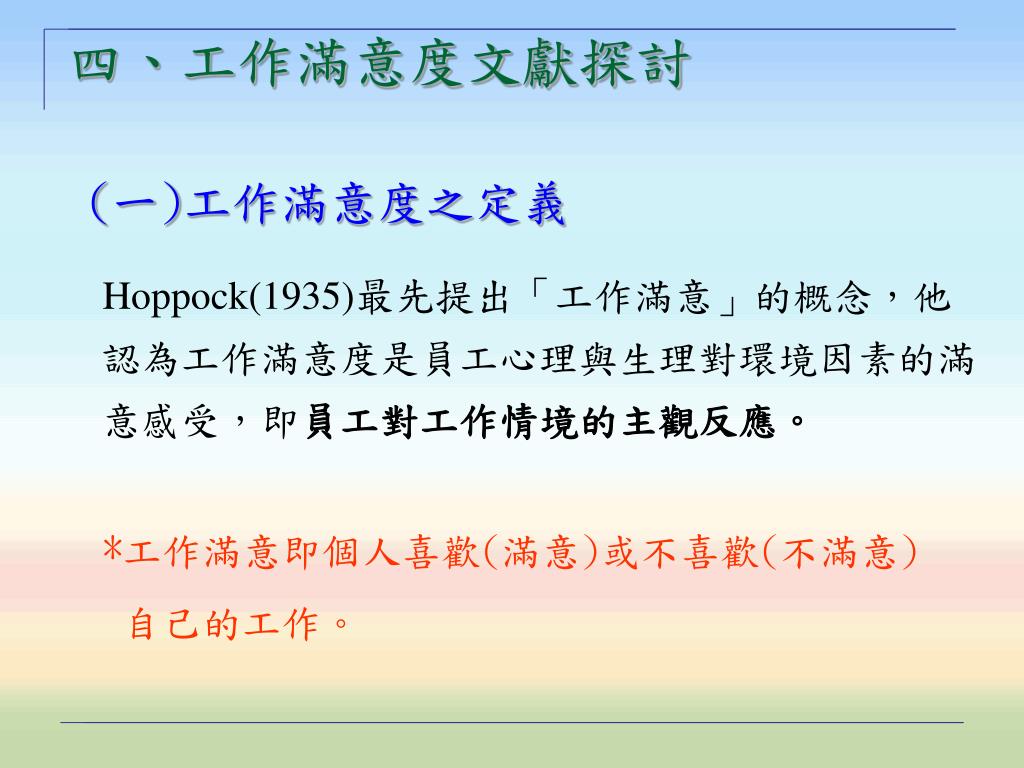 四、工作滿意度文獻探討

(一)工作滿意度之定義

Hoppock(1935)最先提出「工作滿意」的概念，他認為工作滿意度是員工心理與生理對環境因素的滿意感受，即員工對工作情境的主觀反應。

*工作滿意即個人喜歡(滿意)或不喜歡(不滿意)自己的工作。